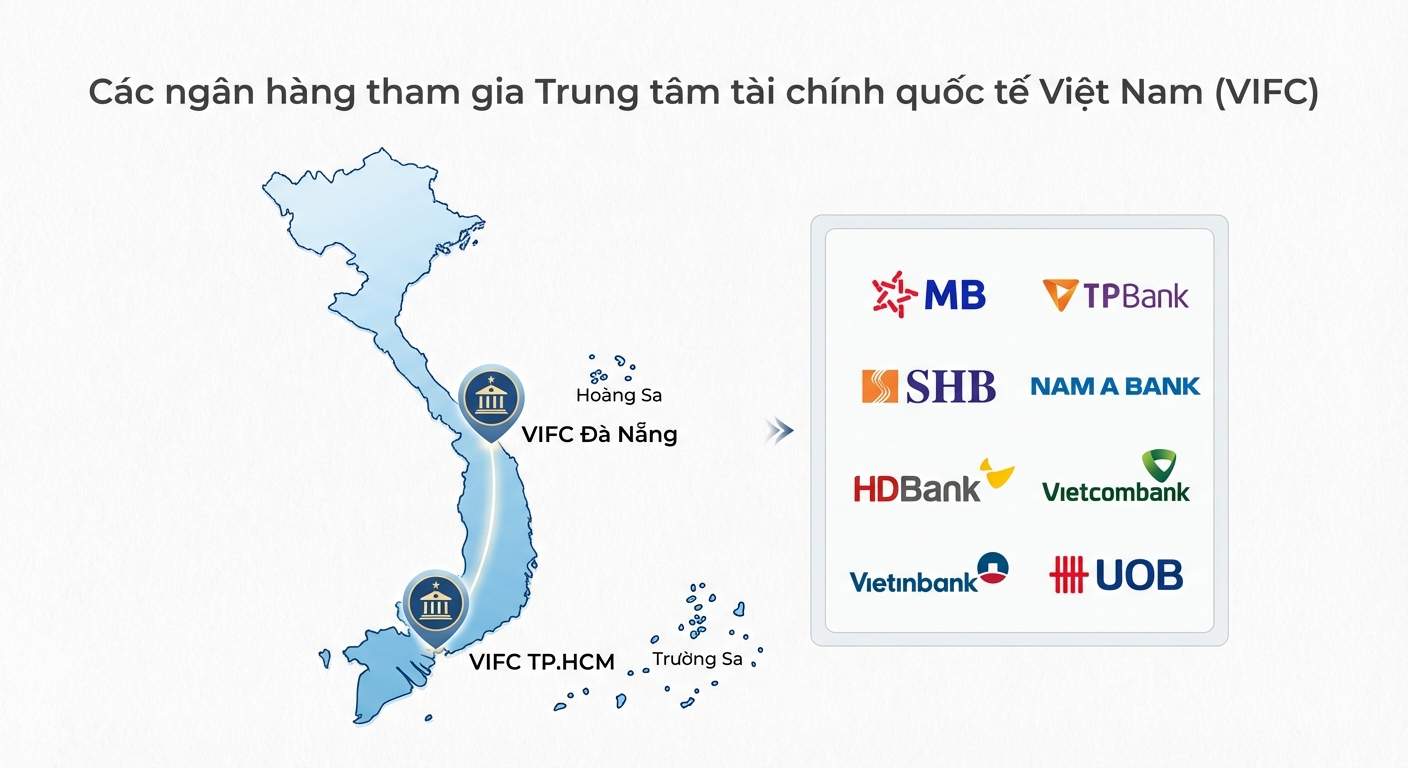 Các ngân hàng tham gia Trung tâm tài chính quốc tế Việt Nam (VIFC)

Hoàng Sa

VIFC Đà Nẵng

VIFC TP.HCM

Trường Sa

MB

TPBank

SHB

NAM A BANK

HDBank

Vietcombank

Vietinbank

UOB